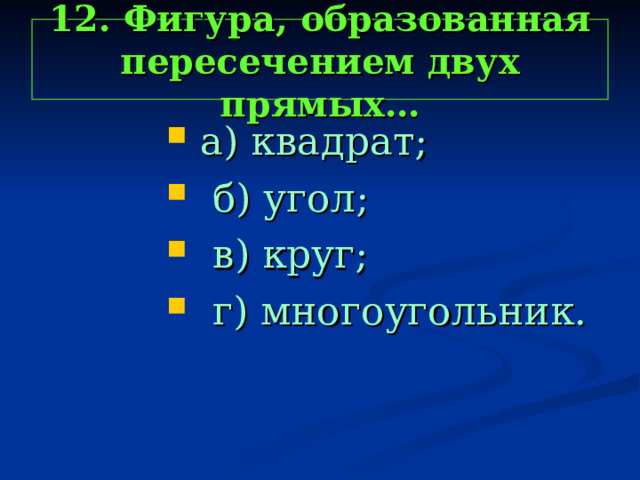 12. Фигура, образованная пересечением двух прямых…

а) квадрат;

б) угол;

в) круг;

г) многоугольник.